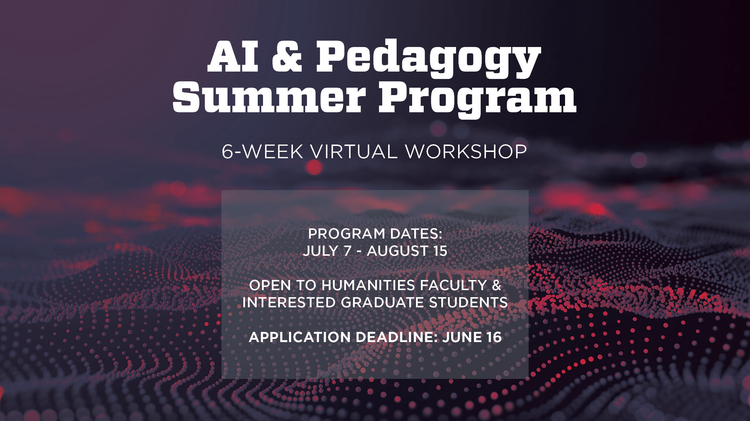 AI & Pedagogy Summer Program

6-WEEK VIRTUAL WORKSHOP

PROGRAM DATES:
JULY 7 - AUGUST 15

OPEN TO HUMANITIES FACULTY & INTERESTED GRADUATE STUDENTS

APPLICATION DEADLINE: JUNE 16